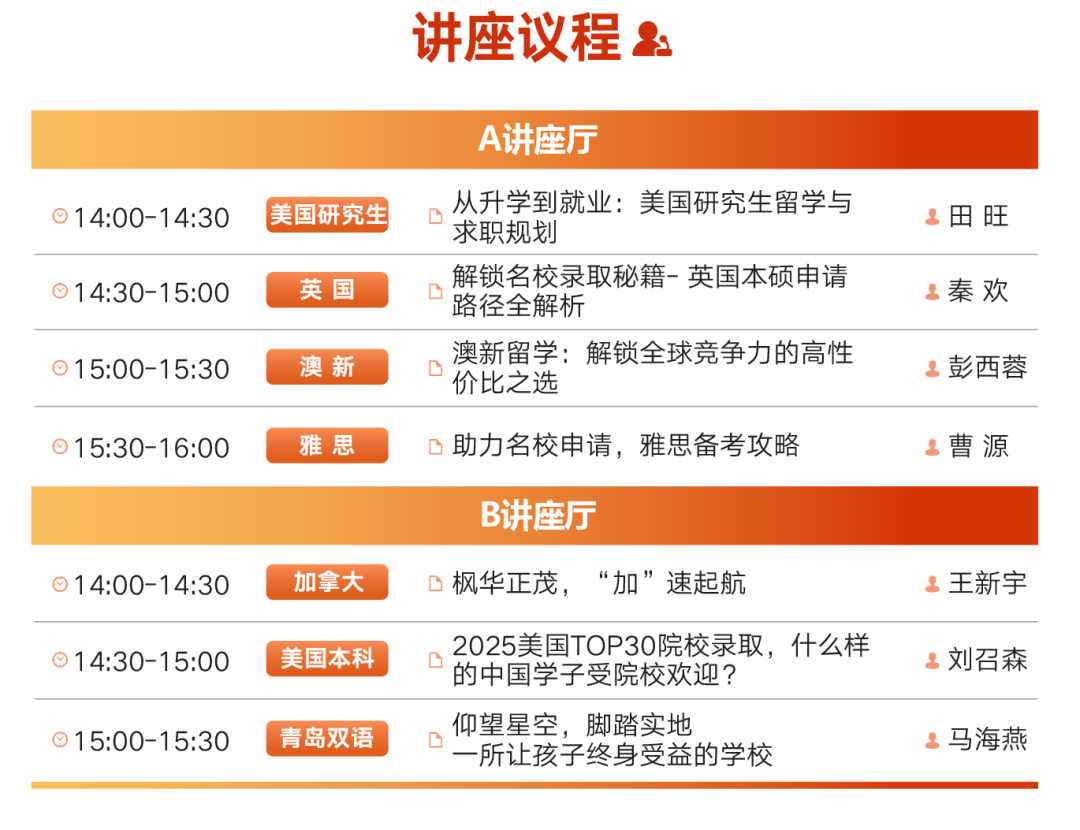 讲座议程

A讲座厅

| 14:00-14:30 | 美国研究生 | 从升学到就业：美国研究生留学与求职规划 | 田 旺 |
|---|---|---|---|
| 14:30-15:00 | 英 国 | 解锁名校录取秘籍- 英国本硕申请路径全解析 | 秦 欢 |
| 15:00-15:30 | 澳 新 | 澳新留学：解锁全球竞争力的高性价比之选 | 彭西蓉 |
| 15:30-16:00 | 雅 思 | 助力名校申请，雅思备考攻略 | 曹 源 |

B讲座厅

| 14:00-14:30 | 加拿大 | 枫华正茂，“加”速起航 | 王新宇 |
|---|---|---|---|
| 14:30-15:00 | 美国本科 | 2025美国TOP30院校录取，什么样的中国学子受院校欢迎？ | 刘召森 |
| 15:00-15:30 | 青岛双语 | 仰望星空，脚踏实地 一所让孩子终身受益的学校 | 马海燕 |